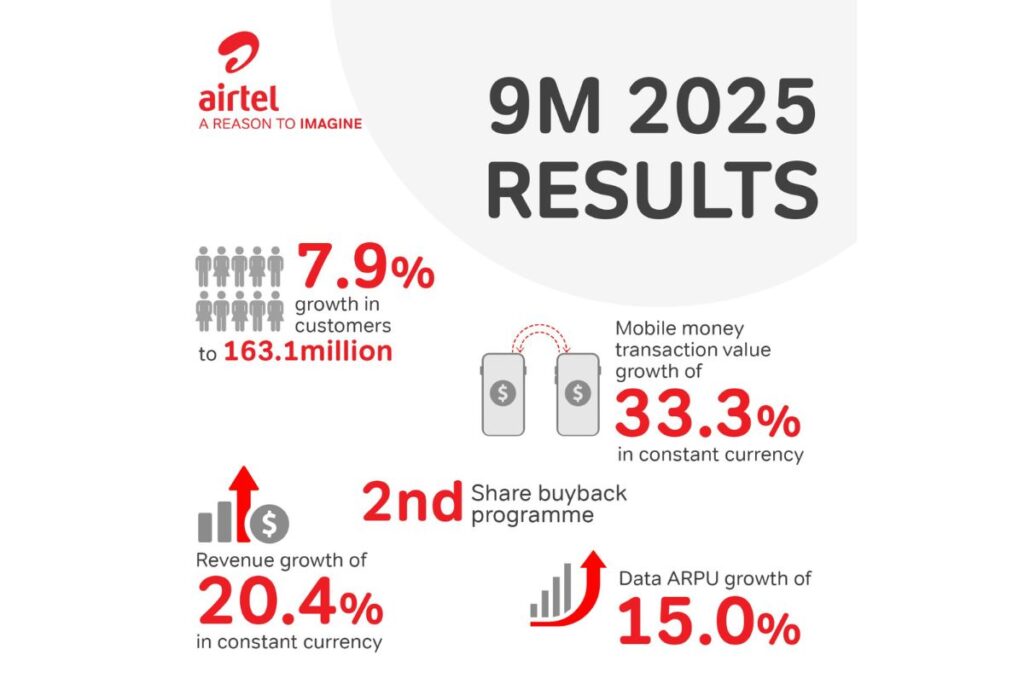 airtel
A REASON TO IMAGINE

9M 2025 RESULTS

7.9% growth in customers to 163.1million

Mobile money transaction value growth of 33.3% in constant currency

2nd Share buyback programme

Revenue growth of 20.4% in constant currency

Data ARPU growth of 15.0%